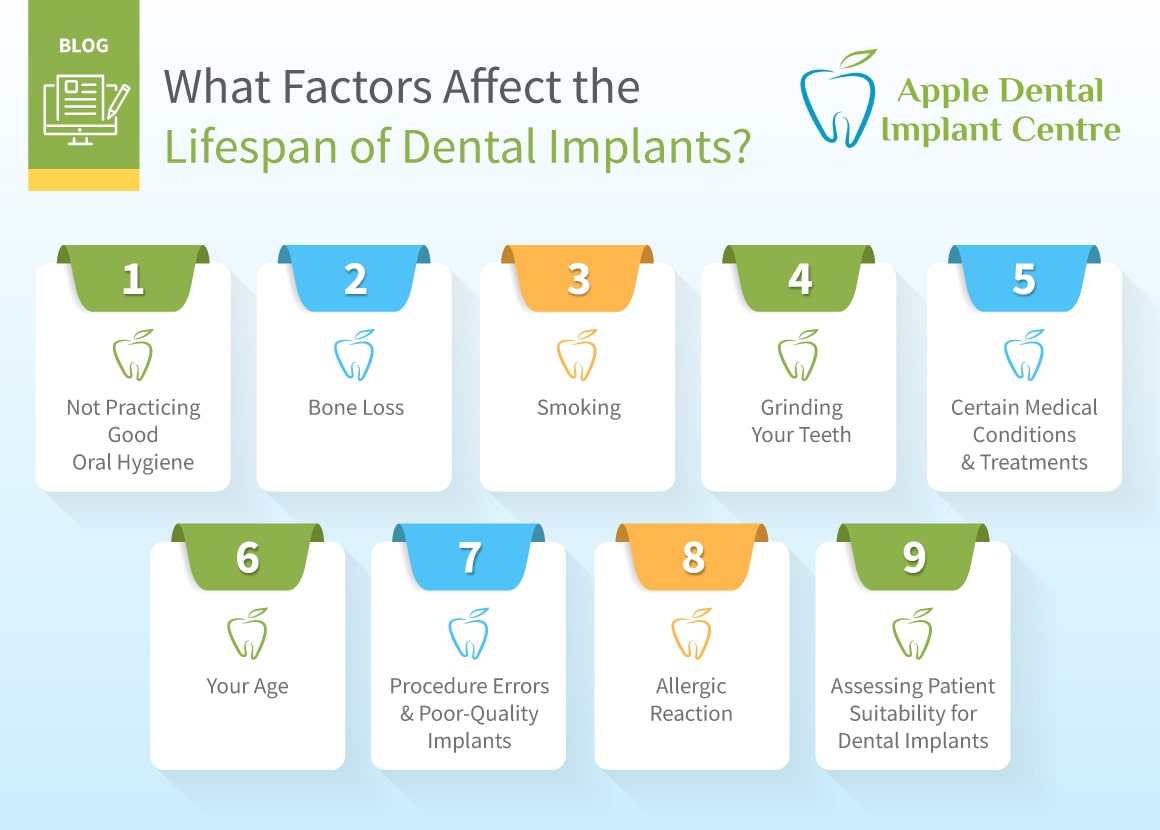 BLOG

What Factors Affect the Lifespan of Dental Implants?

Apple Dental Implant Centre

1
Not Practicing Good Oral Hygiene

2
Bone Loss

3
Smoking

4
Grinding Your Teeth

5
Certain Medical Conditions & Treatments

6
Your Age

7
Procedure Errors & Poor-Quality Implants

8
Allergic Reaction

9
Assessing Patient Suitability for Dental Implants